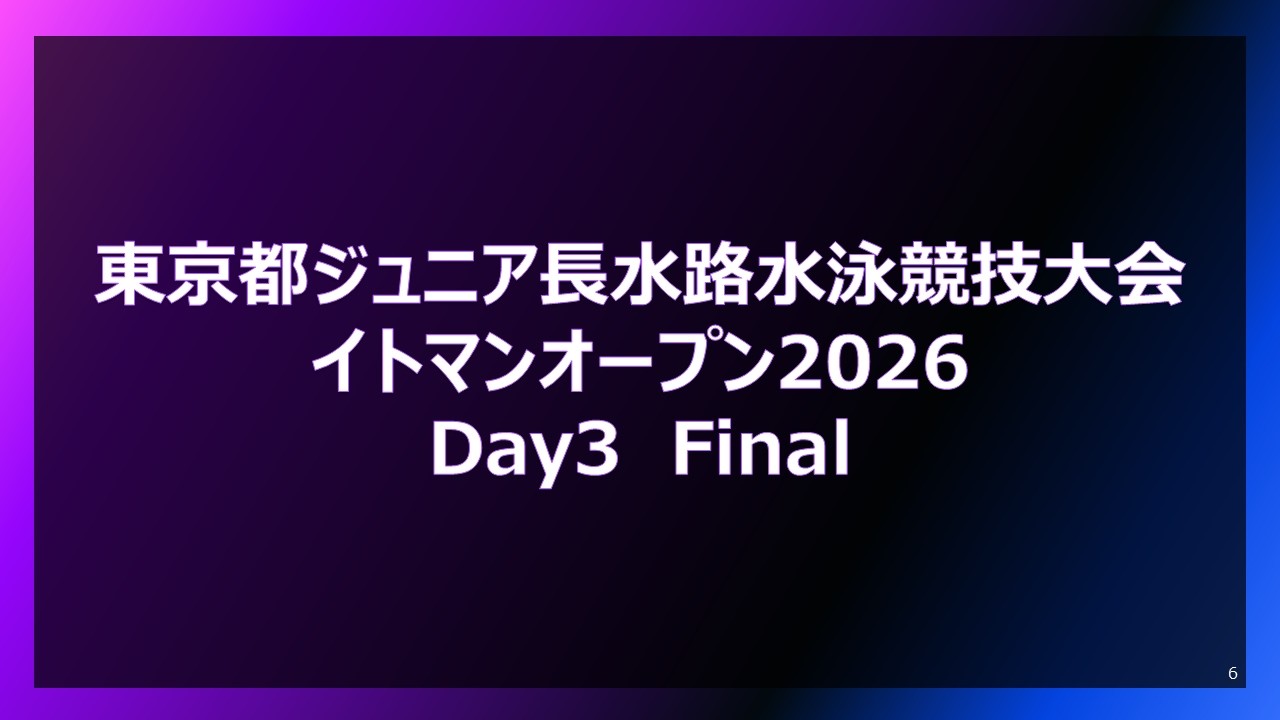 東京都ジュニア長水路水泳競技大会
イトマンオープン2026
Day3　Final

6